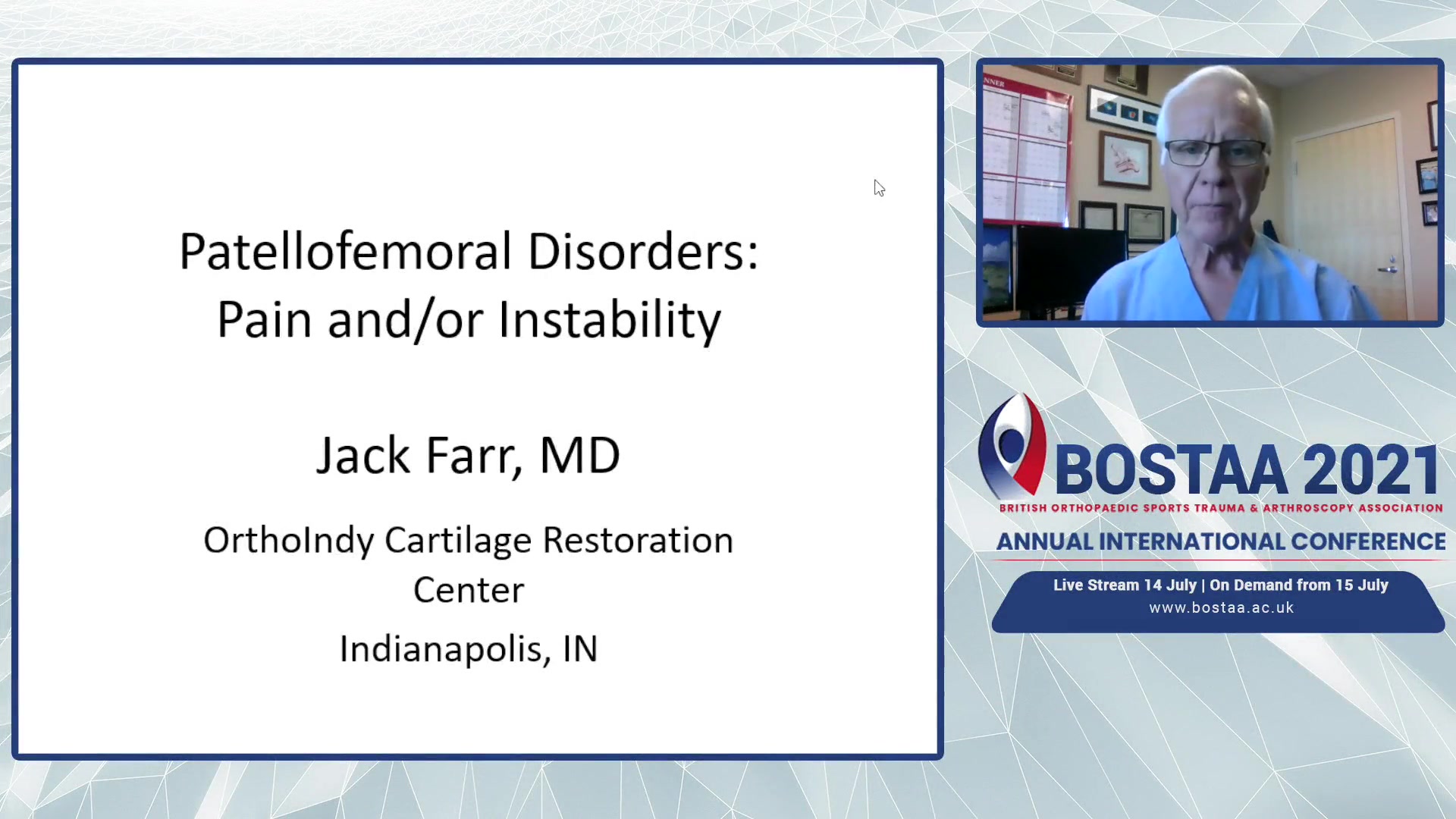 Patellofemoral Disorders:
Pain and/or Instability

Jack Farr, MD

OrthoIndy Cartilage Restoration Center

Indianapolis, IN

BOSTAA 2021
BRITISH ORTHOPAEDIC SPORTS TRAUMA & ARTHROSCOPY ASSOCIATION
ANNUAL INTERNATIONAL CONFERENCE
Live Stream 14 July | On Demand from 15 July
www.bostaa.ac.uk